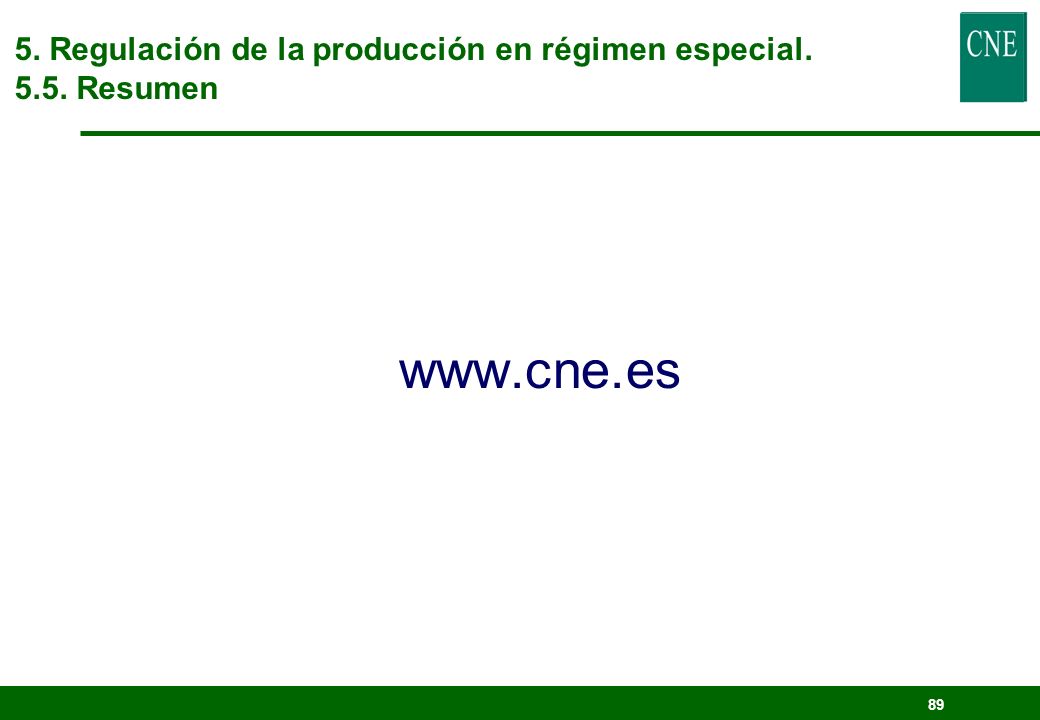 5. Regulación de la producción en régimen especial.
5.5. Resumen

CNE

www.cne.es

89